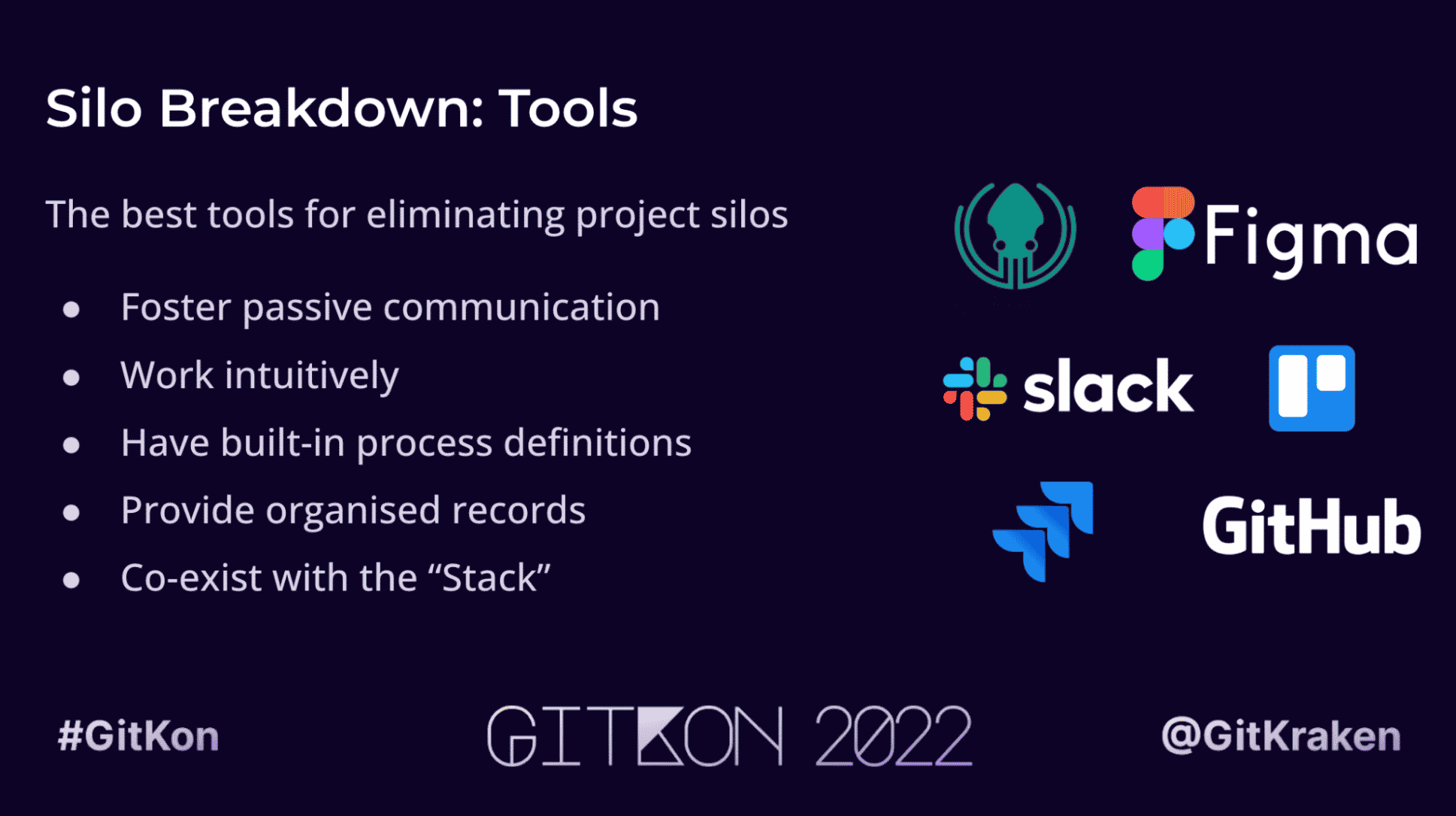 Silo Breakdown: Tools

The best tools for eliminating project silos

- Foster passive communication
- Work intuitively
- Have built-in process definitions
- Provide organised records
- Co-exist with the “Stack”

Figma

slack

GitHub

#GitKon

GITKON 2022

@GitKraken